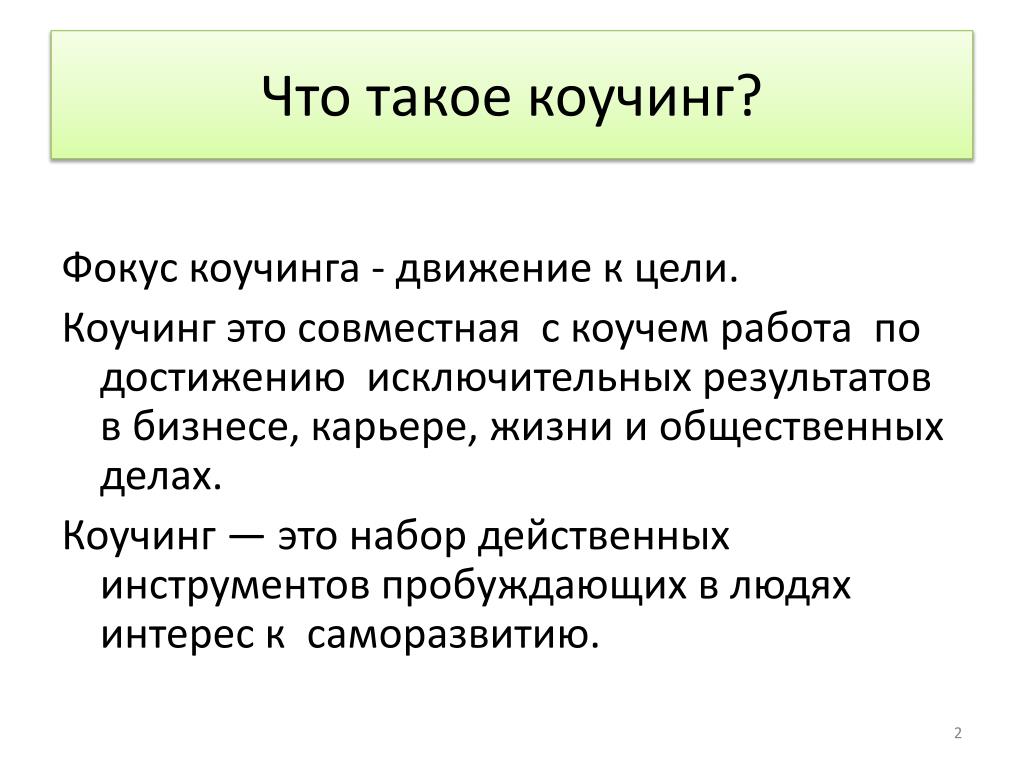 Что такое коучинг?

Фокус коучинга - движение к цели.

Коучинг это совместная с коучем работа по достижению исключительных результатов в бизнесе, карьере, жизни и общественных делах.

Коучинг — это набор действенных инструментов пробуждающих в людях интерес к саморазвитию.

2